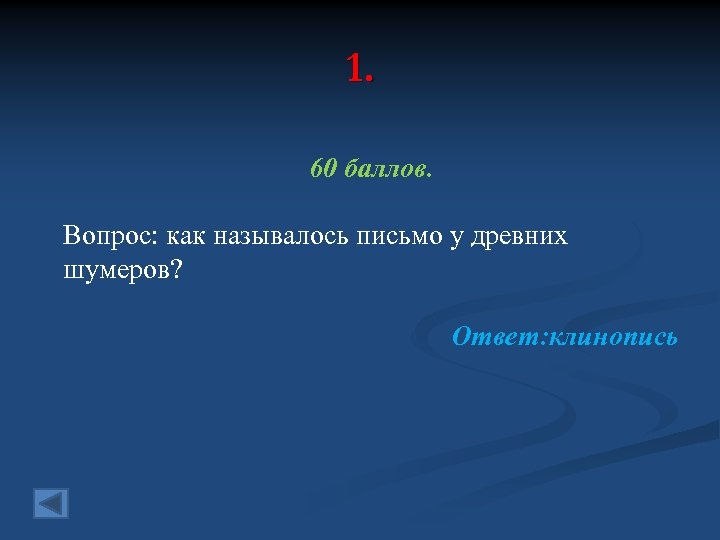 1.

60 баллов.

Вопрос: как называлось письмо у древних шумеров?

Ответ:клинопись